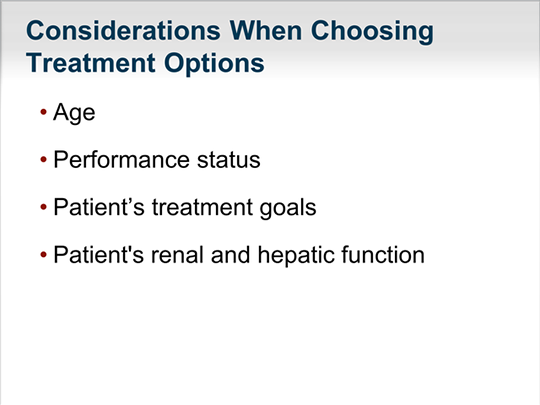 Considerations When Choosing Treatment Options

• Age
• Performance status
• Patient’s treatment goals
• Patient's renal and hepatic function